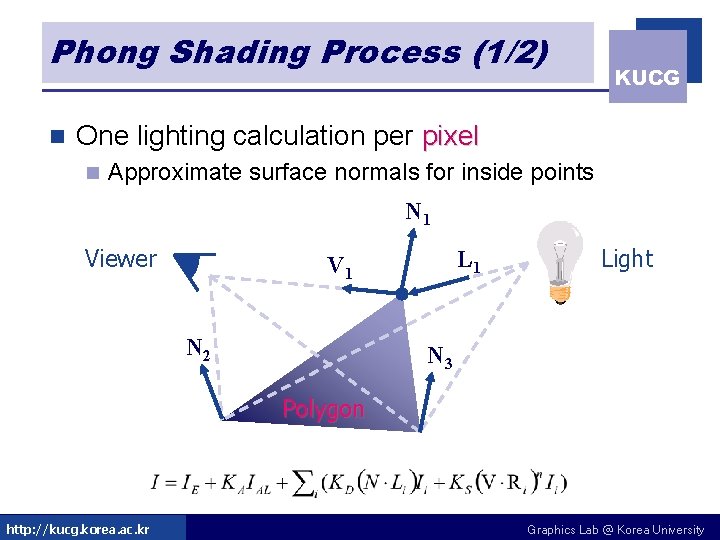 Phong Shading Process (1/2)

KUCG

One lighting calculation per pixel

Approximate surface normals for inside points

$N_1$

Viewer

$V_1$

$L_1$

Light

$N_2$

$N_3$

Polygon

$I = I_E + K_A I_{AL} + \sum_i (K_D (N \cdot L_i) I_i + K_S (V \cdot R_i)^n I_i)$

http://kucg.korea.ac.kr

Graphics Lab @ Korea University